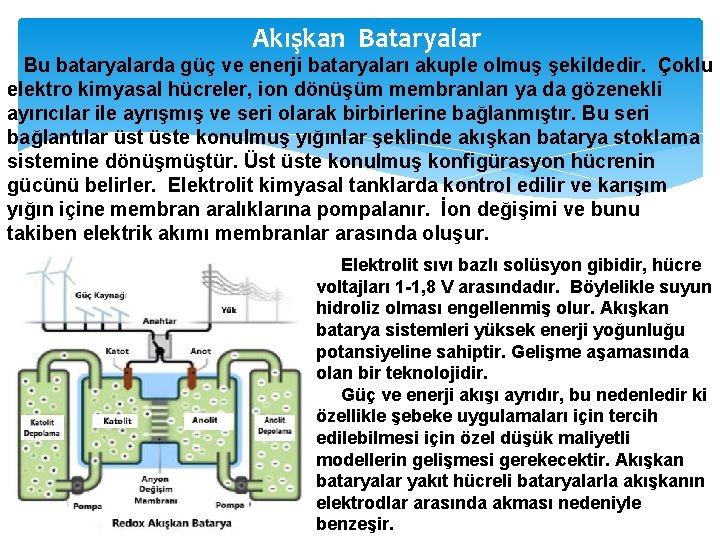 Akışkan Bataryalar

Bu bataryalarda güç ve enerji bataryaları akuple olmuş şekildedir. Çoklu elektro kimyasal hücreler, ion dönüşüm membranları ya da gözenekli ayırıcılar ile ayrışmış ve seri olarak birbirlerine bağlanmıştır. Bu seri bağlantılar üst üste konulmuş yığınlar şeklinde akışkan batarya stoklama sistemine dönüşmüştür. Üst üste konulmuş konfigürasyon hücrenin gücünü belirler. Elektrolit kimyasal tanklarda kontrol edilir ve karışım yığın içine membran aralıklarına pompalanır. İon değişimi ve bunu takiben elektrik akımı membranlar arasında oluşur.

Güç Kaynağı
Yük
Anahtar
Katot
Anot
Katolit Depolama
Katolit
Anolit
Anolit Depolama
Anyon Değişim Membranı
Pompa
Pompa
Redox Akışkan Batarya

Elektrolit sıvı bazlı solüsyon gibidir, hücre voltajları 1-1,8 V arasındadır. Böylelikle suyun hidroliz olması engellenmiş olur. Akışkan batarya sistemleri yüksek enerji yoğunluğu potansiyeline sahiptir. Gelişme aşamasında olan bir teknolojidir.

Güç ve enerji akışı ayrıdır, bu nedenledir ki özellikle şebeke uygulamaları için tercih edilebilmesi için özel düşük maliyetli modellerin gelişmesi gerekecektir. Akışkan bataryalar yakıt hücreli bataryalarla akışkanın elektrodlar arasında akması nedeniyle benzeşir.